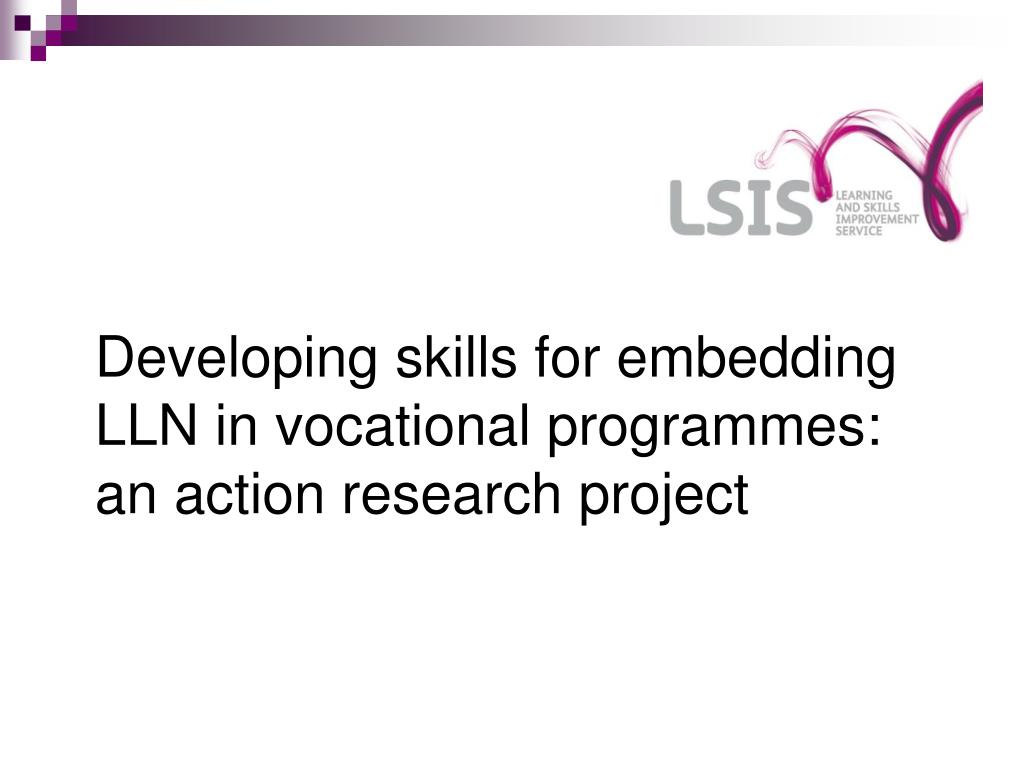 LSIS LEARNING AND SKILLS IMPROVEMENT SERVICE

Developing skills for embedding LLN in vocational programmes: an action research project